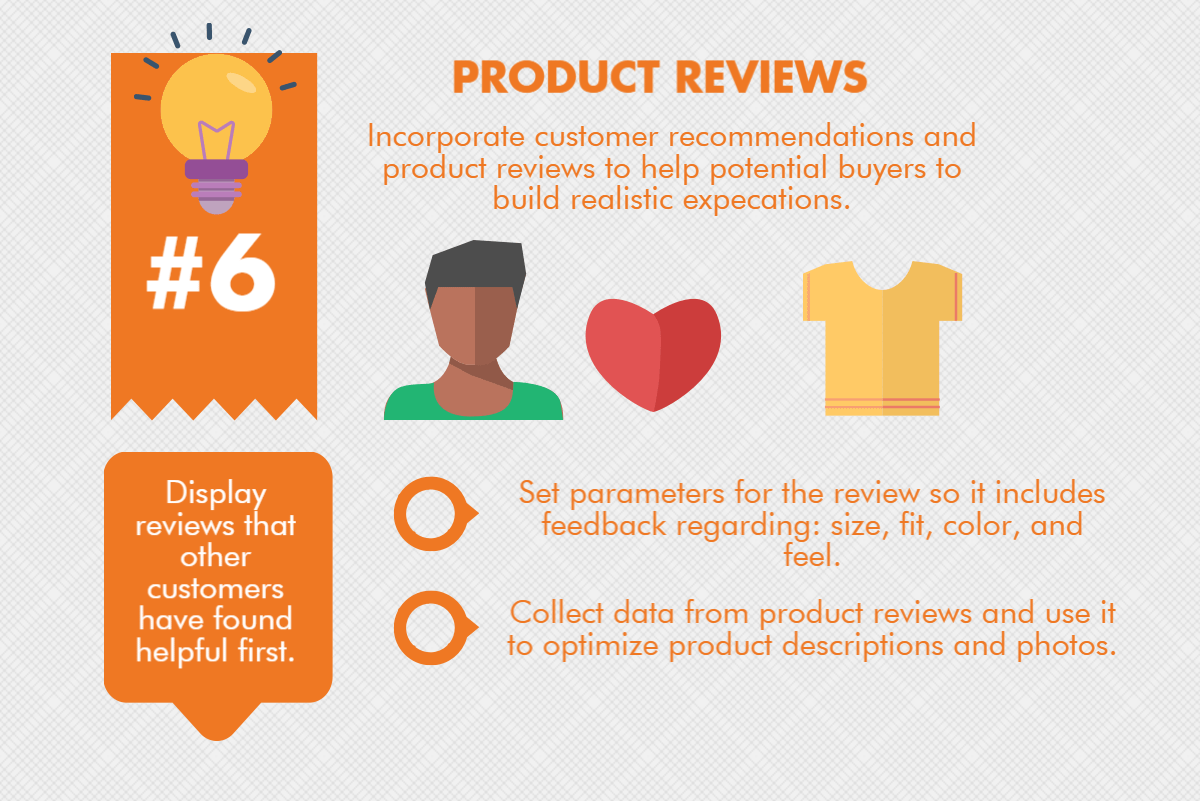 #6

PRODUCT REVIEWS

Incorporate customer recommendations and product reviews to help potential buyers to build realistic expecations.

Display reviews that other customers have found helpful first.

Set parameters for the review so it includes feedback regarding: size, fit, color, and feel.

Collect data from product reviews and use it to optimize product descriptions and photos.